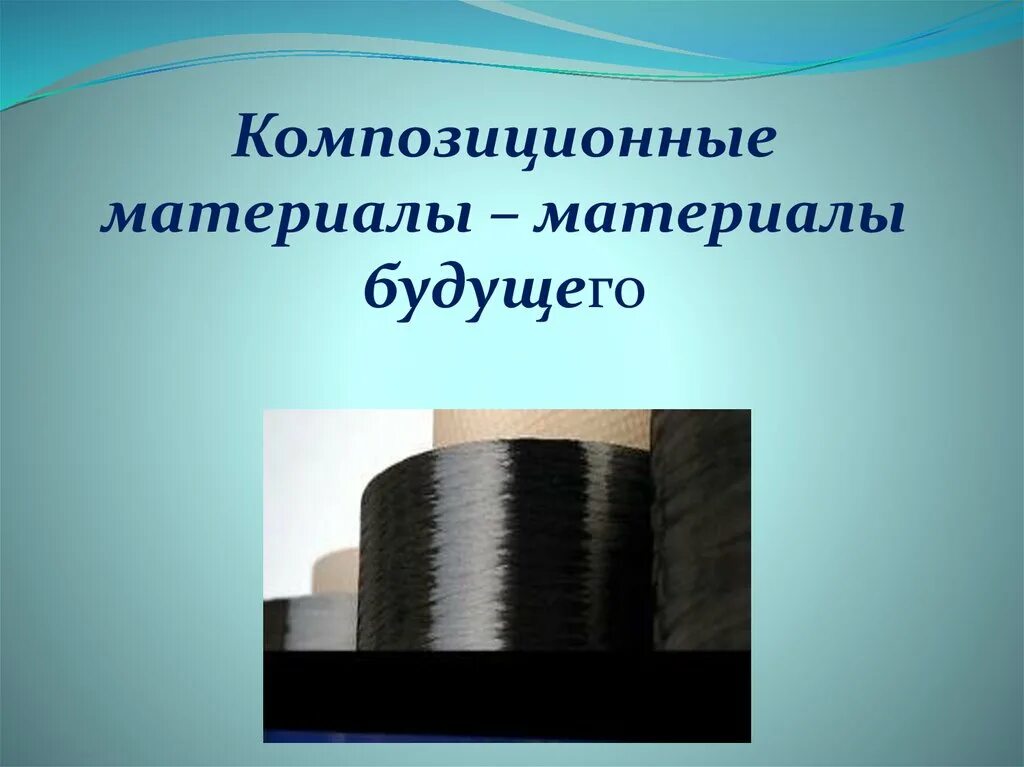 Композиционные материалы – материалы будущего